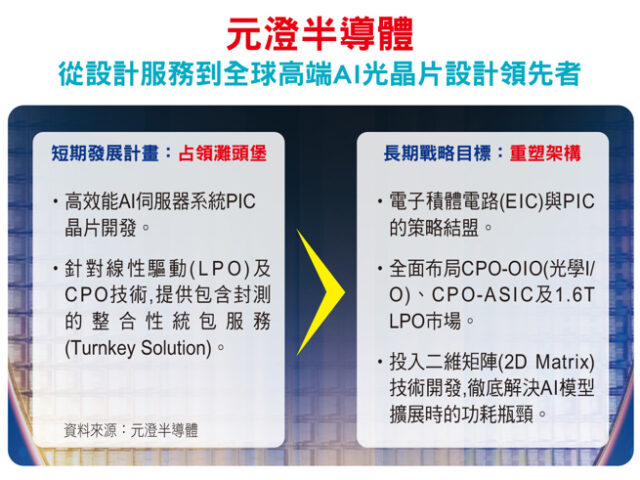 元澄半導體
從設計服務到全球高端AI光晶片設計領先者

短期發展計畫：占領灘頭堡

・高效能AI伺服器系統PIC晶片開發。

・針對線性驅動(LPO)及CPO技術,提供包含封測的整合性統包服務(Turnkey Solution)。

資料來源：元澄半導體

長期戰略目標：重塑架構

・電子積體電路(EIC)與PIC的策略結盟。

・全面布局CPO-OIO(光學I/O)、CPO-ASIC及1.6T LPO市場。

・投入二維矩陣(2D Matrix)技術開發,徹底解決AI模型擴展時的功耗瓶頸。